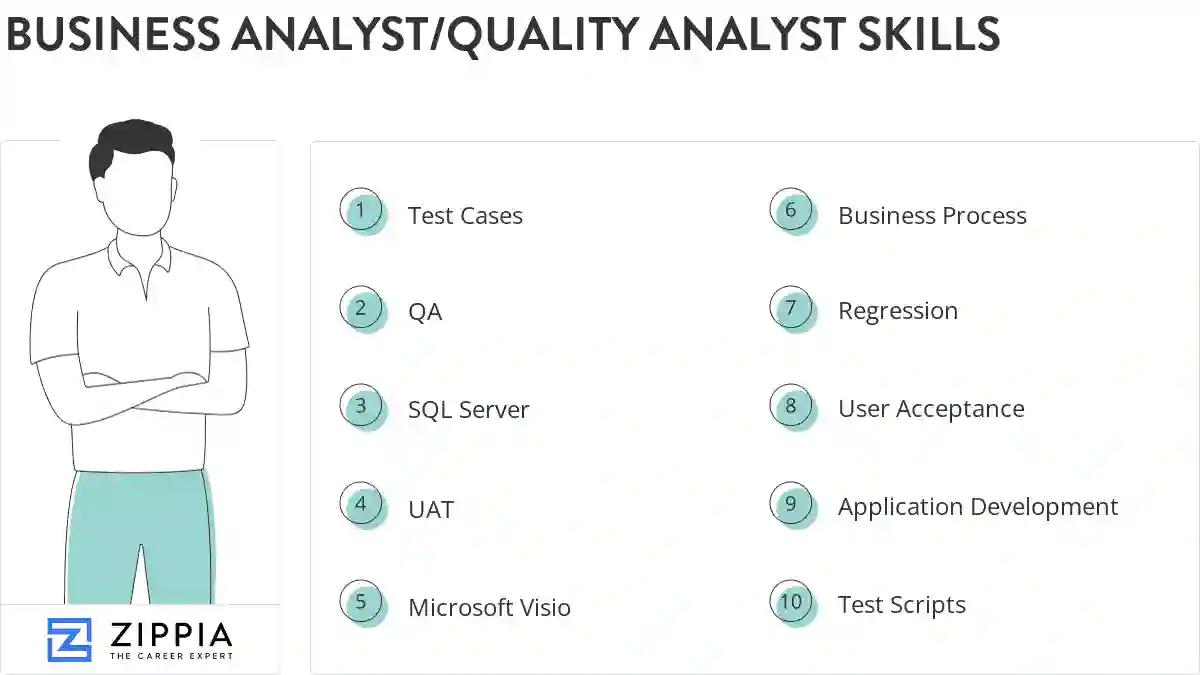 BUSINESS ANALYST/QUALITY ANALYST SKILLS

1 Test Cases
2 QA
3 SQL Server
4 UAT
5 Microsoft Visio
6 Business Process
7 Regression
8 User Acceptance
9 Application Development
10 Test Scripts

ZIPPIA
THE CAREER EXPERT